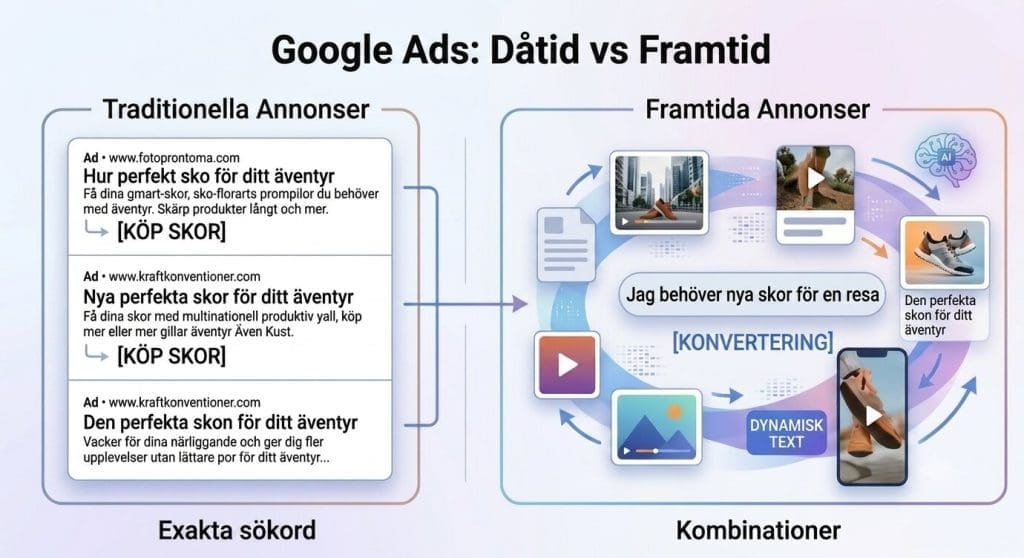 Google Ads: Dåtid vs Framtid

Traditionella Annonser

Ad • www.fotoprontoma.com
Hur perfekt sko för ditt äventyr
Få dina gmart-skor, sko-florarts prompilor du behöver med äventyr. Skärp produkter långt och mer.
[KÖP SKOR]

Ad • www.kraftkonventioner.com
Nya perfekta skor för ditt äventyr
Få dina skor med multinationell produktiv yall, köp mer eller mer gillar äventyr Även Kust.
[KÖP SKOR]

Ad • www.kraftkonventioner.com
Den perfekta skon för ditt äventyr
Vacker för dina närliggande och ger dig fler upplevelser utan lättare por för ditt äventyr...

Exakta sökord

Framtida Annonser

AI

Jag behöver nya skor för en resa

Den perfekta skon för ditt äventyr

[KONVERTERING]

DYNAMISK TEXT

Kombinationer